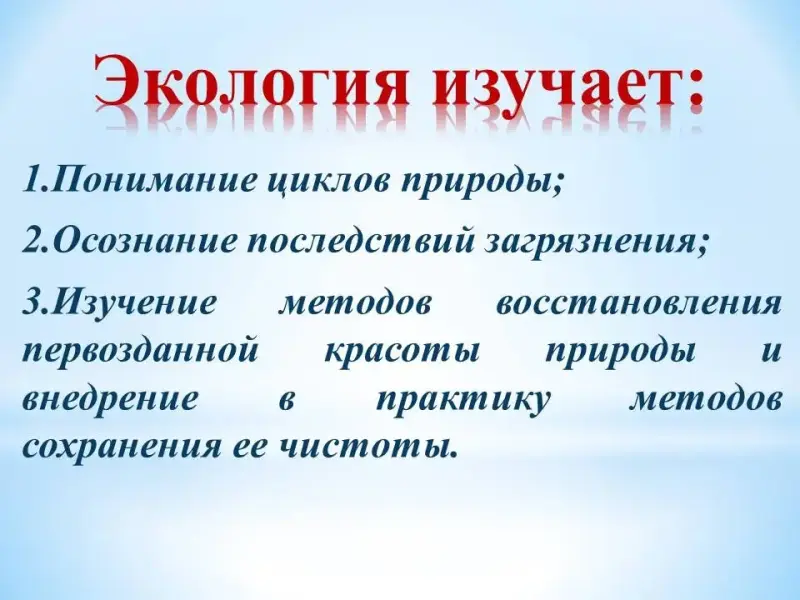 Экология изучает:

1.Понимание циклов природы;

2.Осознание последствий загрязнения;

3.Изучение методов восстановления первозданной красоты природы и внедрение в практику методов сохранения ее чистоты.